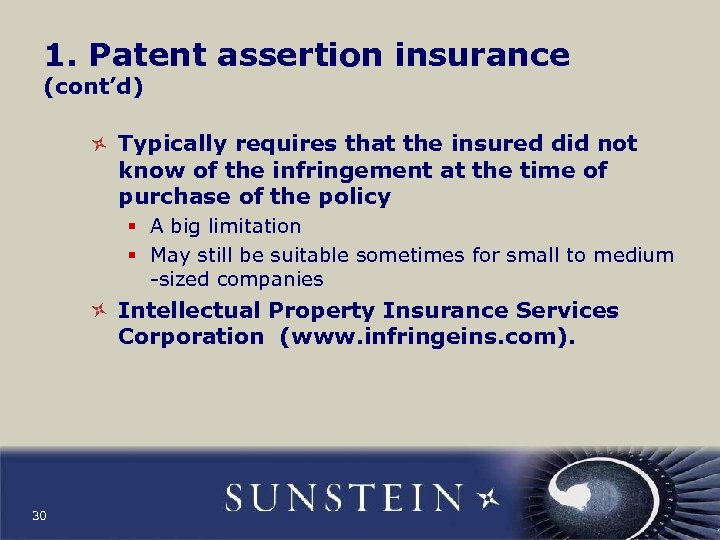 1. Patent assertion insurance (cont'd)

Typically requires that the insured did not know of the infringement at the time of purchase of the policy

A big limitation

May still be suitable sometimes for small to medium -sized companies

Intellectual Property Insurance Services Corporation (www.infringeins.com).

30

SUNSTEIN